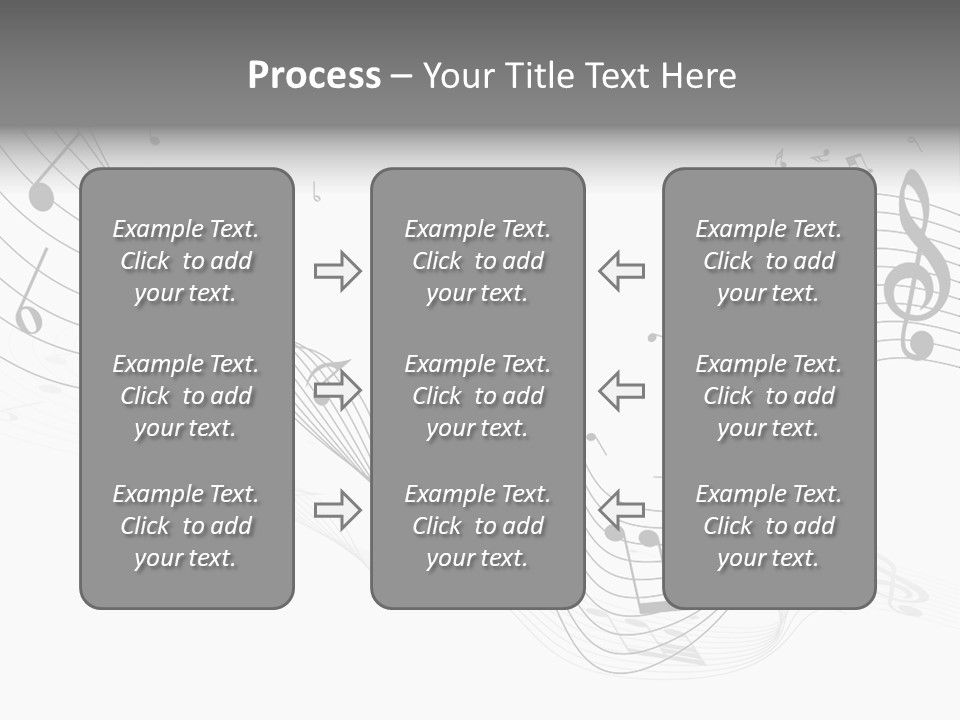 Process – Your Title Text Here

Example Text. Click to add your text.

Example Text. Click to add your text.

Example Text. Click to add your text.

Example Text. Click to add your text.

Example Text. Click to add your text.

Example Text. Click to add your text.

Example Text. Click to add your text.

Example Text. Click to add your text.

Example Text. Click to add your text.